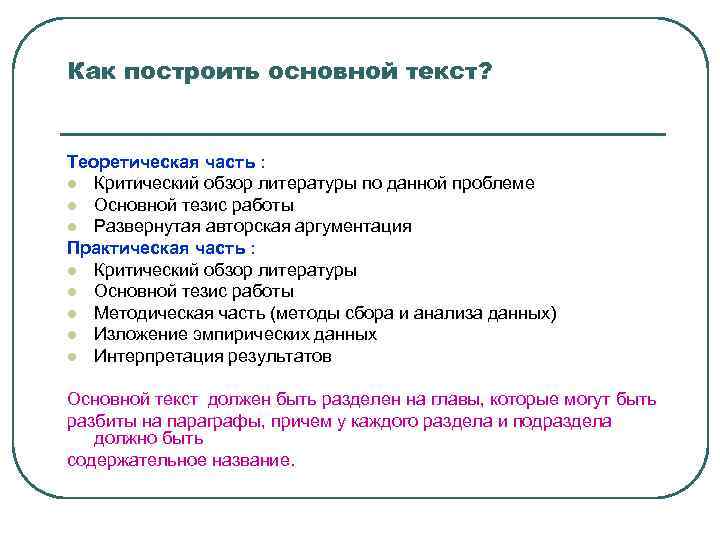 Как построить основной текст?

Теоретическая часть :
- Критический обзор литературы по данной проблеме
- Основной тезис работы
- Развернутая авторская аргументация

Практическая часть :
- Критический обзор литературы
- Основной тезис работы
- Методическая часть (методы сбора и анализа данных)
- Изложение эмпирических данных
- Интерпретация результатов

Основной текст должен быть разделен на главы, которые могут быть разбиты на параграфы, причем у каждого раздела и подраздела должно быть содержательное название.